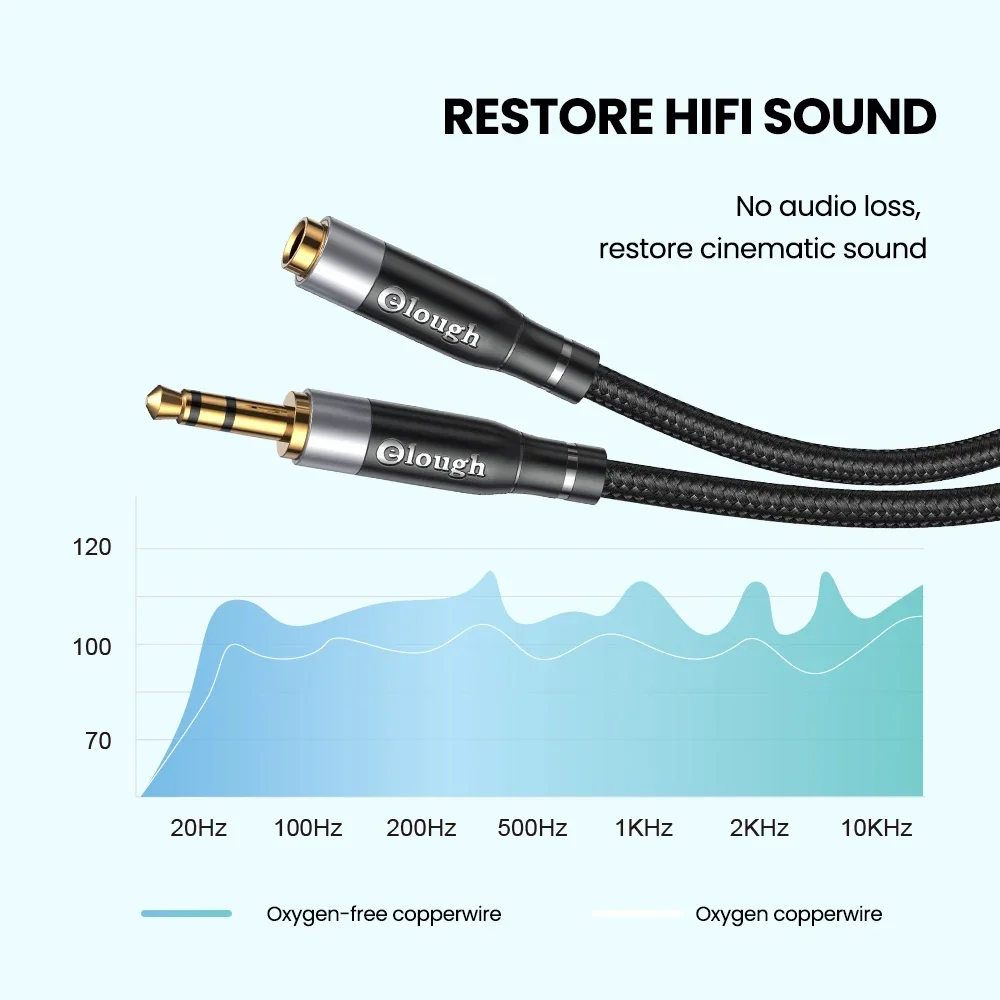 RESTORE HIFI SOUND

No audio loss,
restore cinematic sound

elough

elough

120

100

70

20Hz 100Hz 200Hz 500Hz 1KHz 2KHz 10KHz

Oxygen-free copperwire

Oxygen copperwire